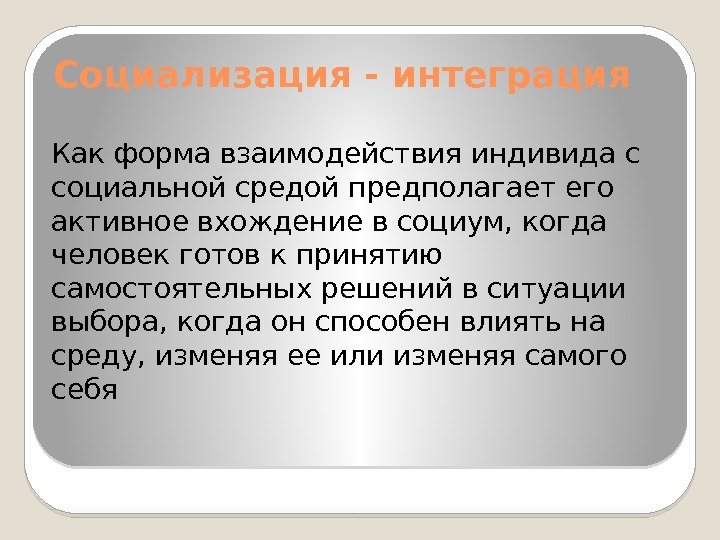 Социализация - интеграция

Как форма взаимодействия индивида с социальной средой предполагает его активное вхождение в социум, когда человек готов к принятию самостоятельных решений в ситуации выбора, когда он способен влиять на среду, изменяя ее или изменяя самого себя